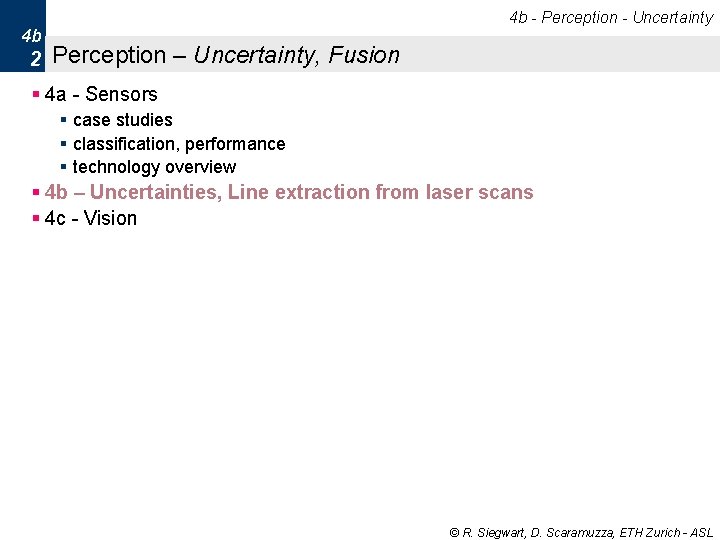 4b - Perception - Uncertainty

4b
2

Perception – Uncertainty, Fusion

▪ 4a - Sensors
▪ case studies
▪ classification, performance
▪ technology overview
▪ 4b – Uncertainties, Line extraction from laser scans
▪ 4c - Vision

© R. Siegwart, D. Scaramuzza, ETH Zurich - ASL